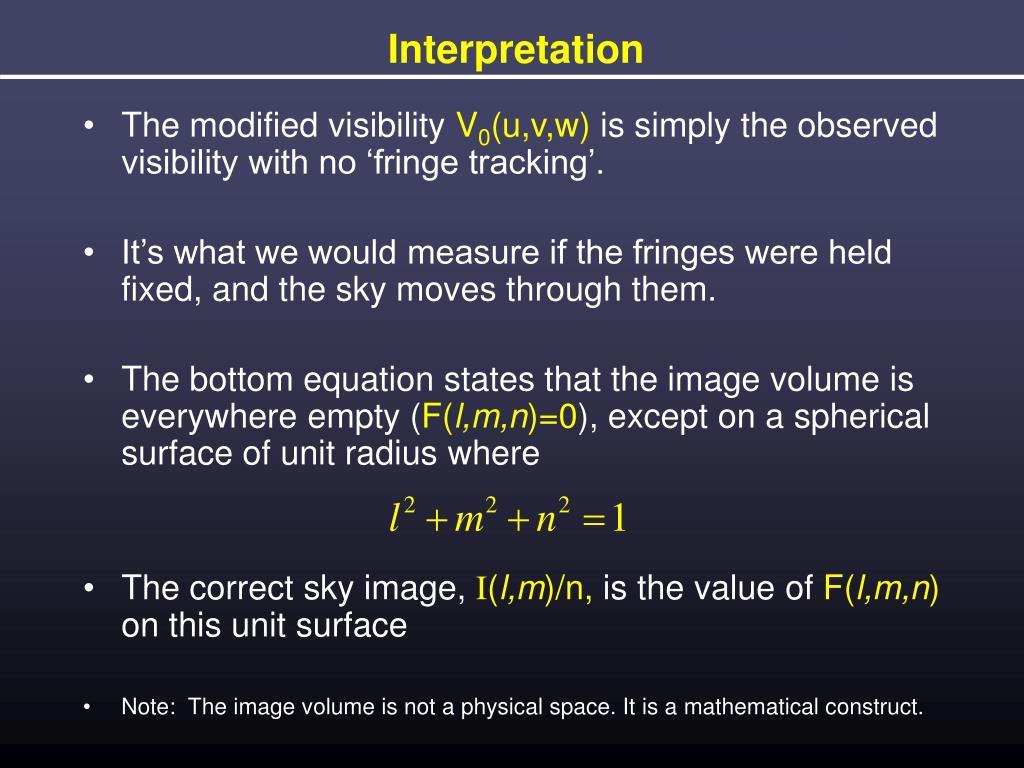 Interpretation

• The modified visibility $V_0(u,v,w)$ is simply the observed visibility with no ‘fringe tracking’.

• It’s what we would measure if the fringes were held fixed, and the sky moves through them.

• The bottom equation states that the image volume is everywhere empty ($F(l,m,n)=0$), except on a spherical surface of unit radius where

$l^2 + m^2 + n^2 = 1$

• The correct sky image, $I(l,m)/n$, is the value of $F(l,m,n)$ on this unit surface

• Note: The image volume is not a physical space. It is a mathematical construct.